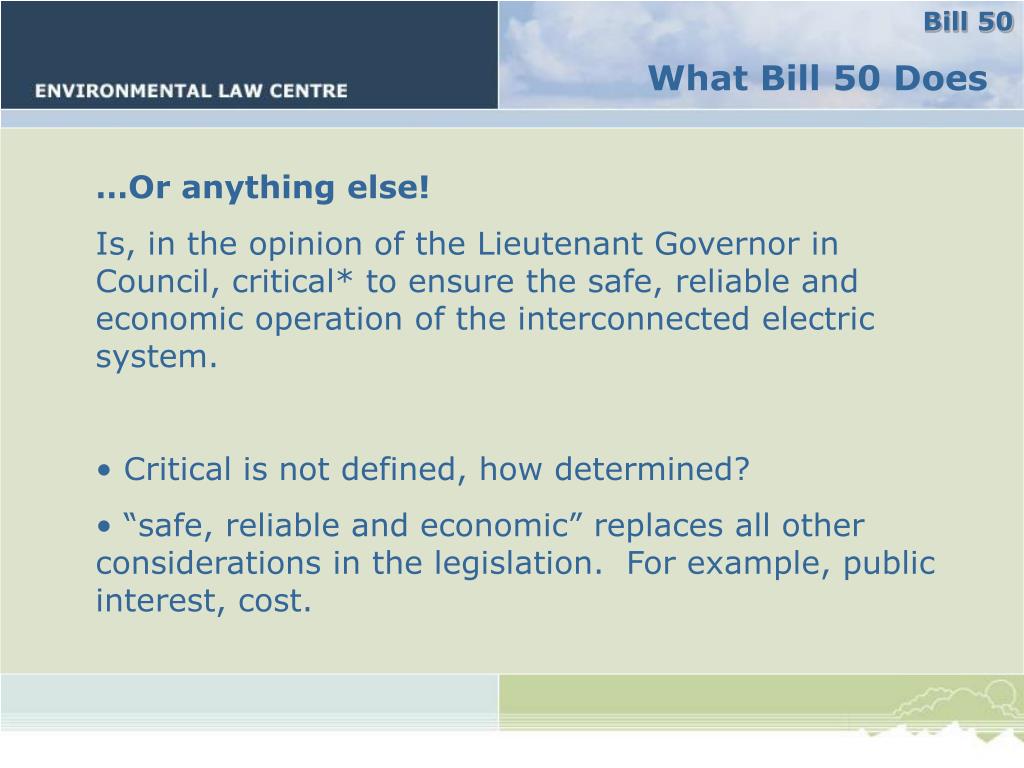 ENVIRONMENTAL LAW CENTRE

Bill 50

What Bill 50 Does

…Or anything else!

Is, in the opinion of the Lieutenant Governor in Council, critical* to ensure the safe, reliable and economic operation of the interconnected electric system.

• Critical is not defined, how determined?

• “safe, reliable and economic” replaces all other considerations in the legislation. For example, public interest, cost.